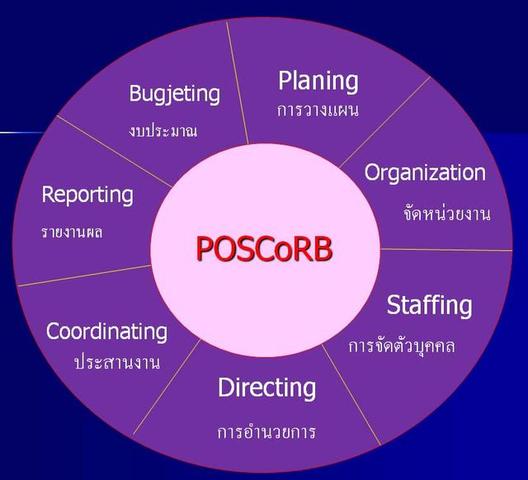 POSCoRB

Planing
การวางแผน

Organization
จัดหน่วยงาน

Staffing
การจัดตัวบุคคล

Directing
การอำนวยการ

Coordinating
ประสานงาน

Reporting
รายงานผล

Bugjeting
งบประมาณ